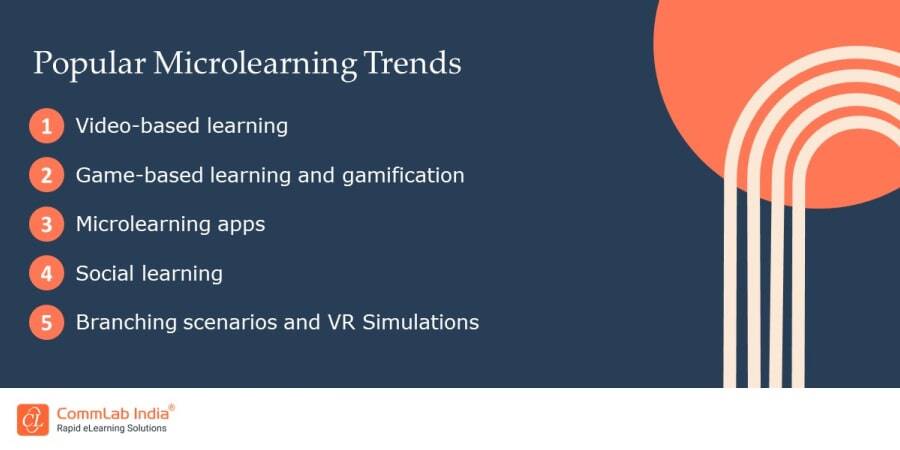 Popular Microlearning Trends

1 Video-based learning

2 Game-based learning and gamification

3 Microlearning apps

4 Social learning

5 Branching scenarios and VR Simulations

CommLab India®
Rapid eLearning Solutions